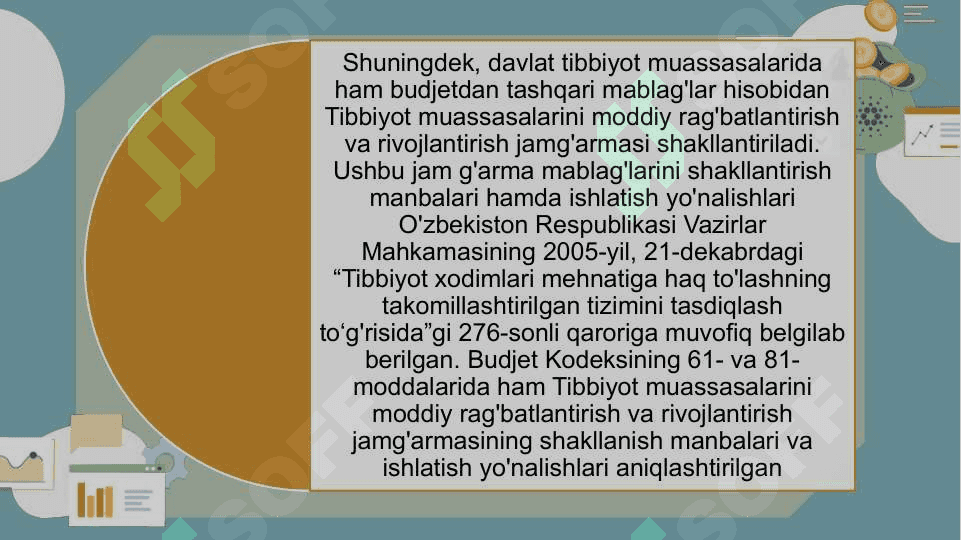 Shuningdek, davlat tibbiyot muassasalarida ham budjetdan tashqari mablag'lar hisobidan Tibbiyot muassasalarini moddiy rag'batlantirish va rivojlantirish jamg'armasi shakllantiriladi. Ushbu jam g'arma mablag'larini shakllantirish manbalari hamda ishlatish yo'nalishlari O'zbekiston Respublikasi Vazirlar Mahkamasining 2005-yil, 21-dekabrdagi “Tibbiyot xodimlari mehnatiga haq to'lashning takomillashtirilgan tizimini tasdiqlash to‘g'risida”gi 276-sonli qaroriga muvofiq belgilab berilgan. Budjet Kodeksining 61- va 81-moddalarida ham Tibbiyot muassasalarini moddiy rag'batlantirish va rivojlantirish jamg'armasining shakllanish manbalari va ishlatish yo'nalishlari aniqlashtirilgan